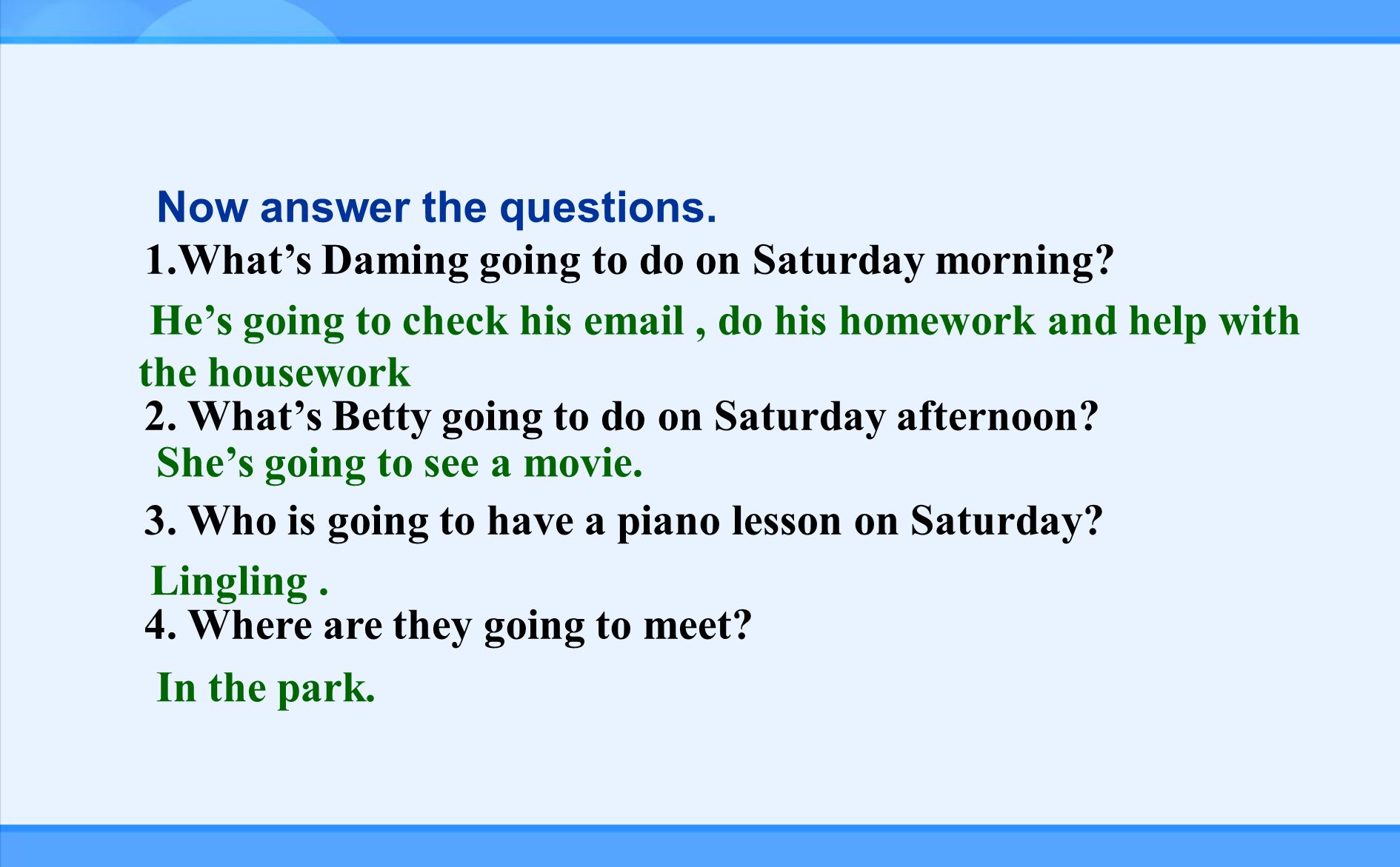 Now answer the questions.

1.What’s Daming going to do on Saturday morning?

He’s going to check his email , do his homework and help with the housework

2. What’s Betty going to do on Saturday afternoon?

She’s going to see a movie.

3. Who is going to have a piano lesson on Saturday?

Lingling .

4. Where are they going to meet?

In the park.